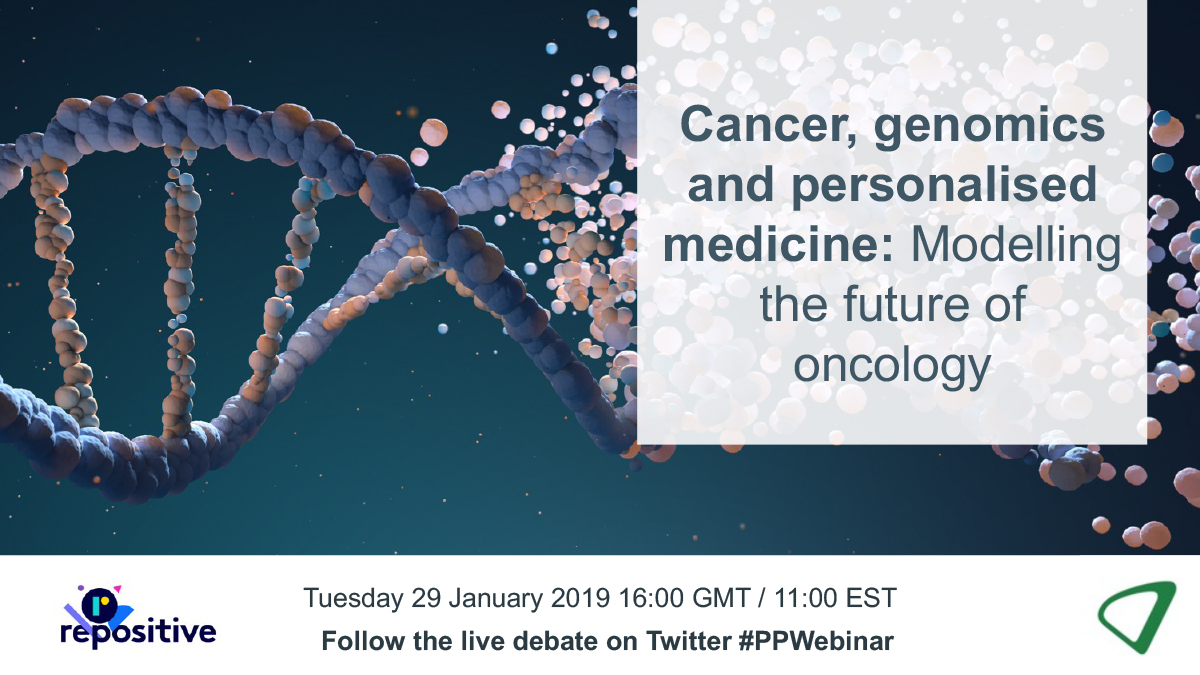 Cancer, genomics and personalised medicine: Modelling the future of oncology

repositive

Tuesday 29 January 2019 16:00 GMT / 11:00 EST
Follow the live debate on Twitter #PPWebinar